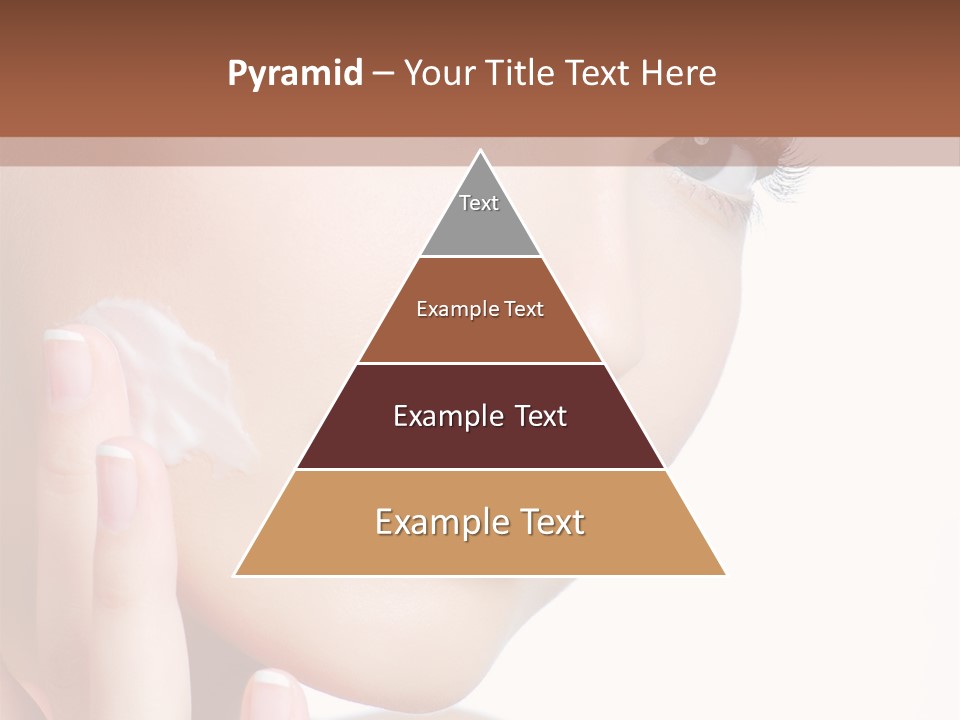 Pyramid – Your Title Text Here

Text

Example Text

Example Text

Example Text